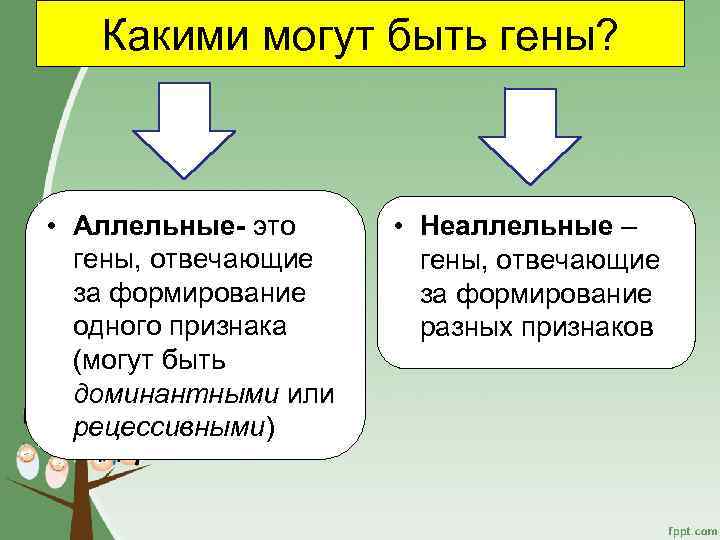 Какими могут быть гены?

• Аллельные- это гены, отвечающие за формирование одного признака (могут быть доминантными или рецессивными)

• Неаллельные – гены, отвечающие за формирование разных признаков

fppt.com